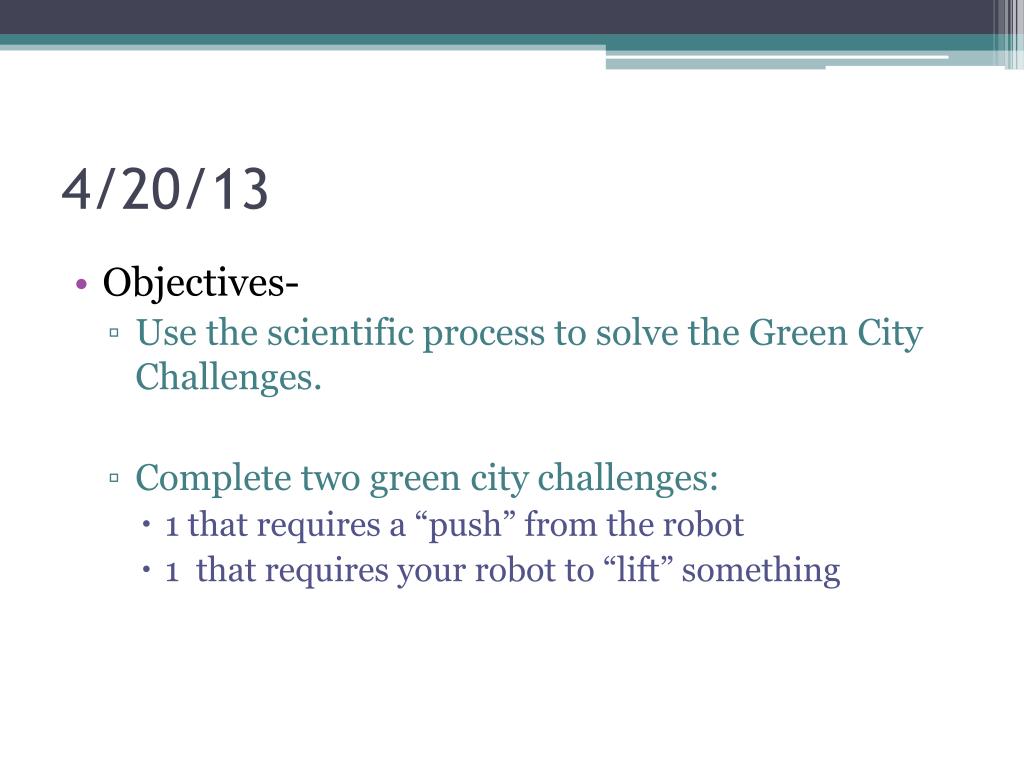 4/20/13

• Objectives-
▫ Use the scientific process to solve the Green City Challenges.

▫ Complete two green city challenges:
• 1 that requires a “push” from the robot
• 1 that requires your robot to “lift” something